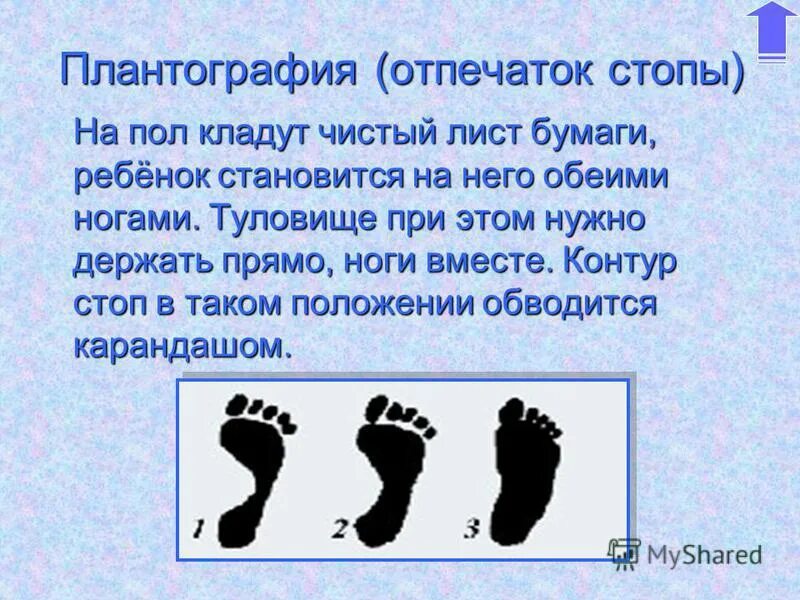 Плантография (отпечаток стопы)

На пол кладут чистый лист бумаги, ребёнок становится на него обеими ногами. Туловище при этом нужно держать прямо, ноги вместе. Контур стоп в таком положении обводится карандашом.

1

2

3

MyShared